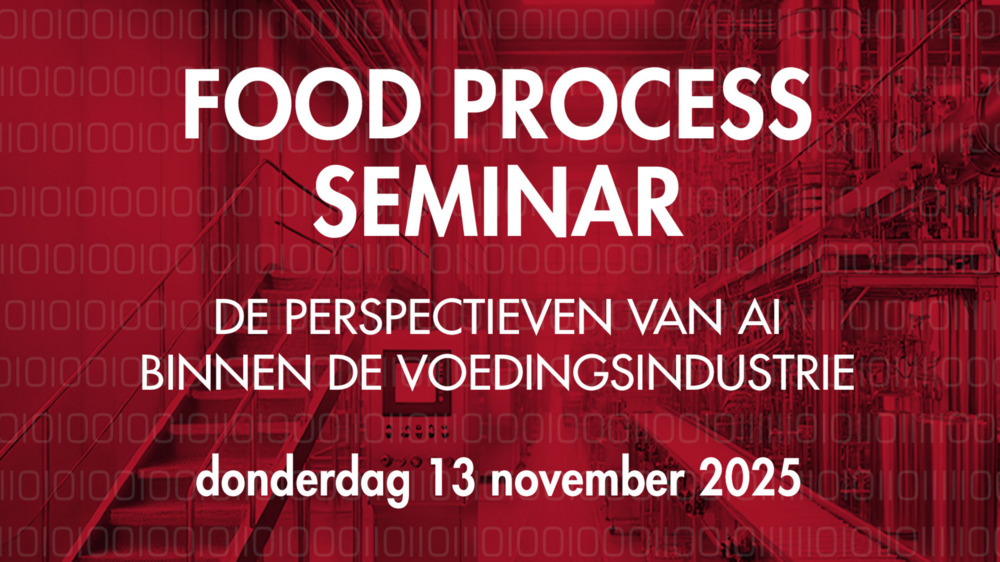 FOOD PROCESS SEMINAR

DE PERSPECTIEVEN VAN AI BINNEN DE VOEDINGSINDUSTRIE

donderdag 13 november 2025